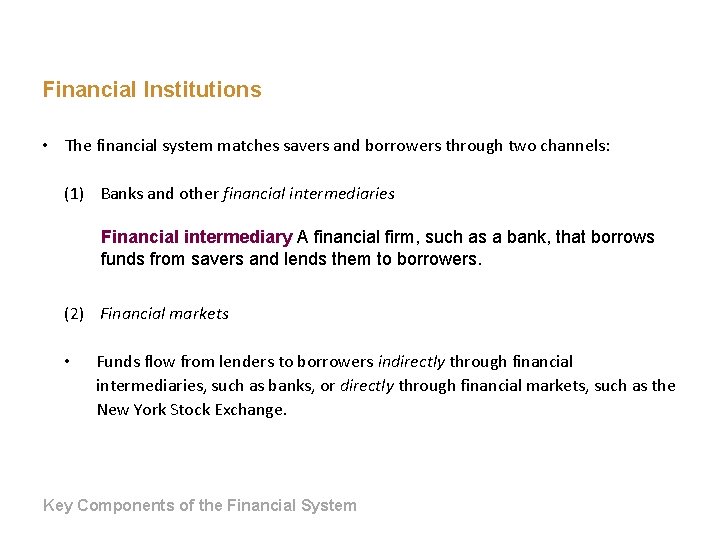 Financial Institutions

• The financial system matches savers and borrowers through two channels:

(1) Banks and other financial intermediaries

Financial intermediary A financial firm, such as a bank, that borrows funds from savers and lends them to borrowers.

(2) Financial markets

• Funds flow from lenders to borrowers indirectly through financial intermediaries, such as banks, or directly through financial markets, such as the New York Stock Exchange.

Key Components of the Financial System